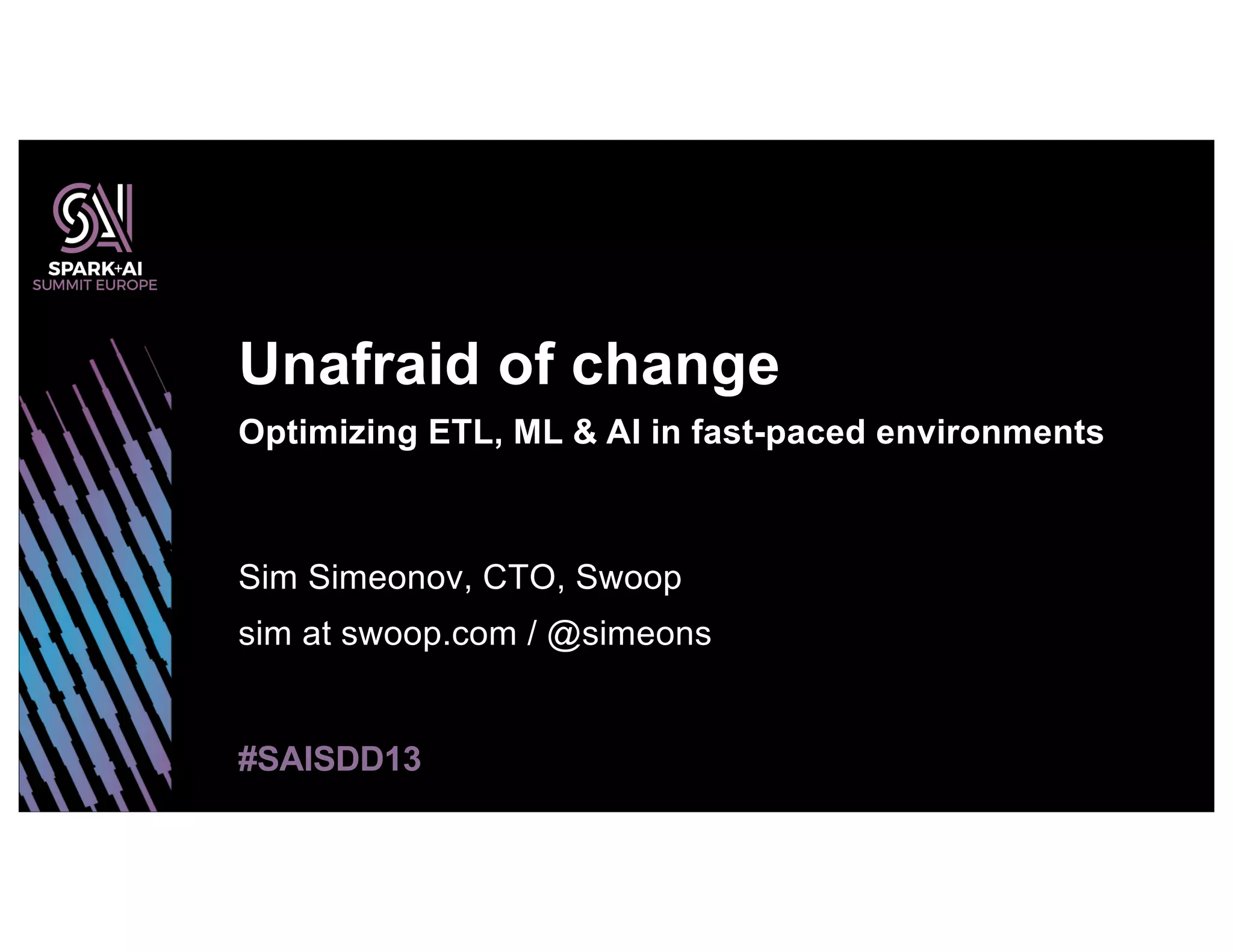 SPARK+AI
SUMMIT EUROPE

Unafraid of change

Optimizing ETL, ML & AI in fast-paced environments

Sim Simeonov, CTO, Swoop

sim at swoop.com / @simeons

#SAISDD13